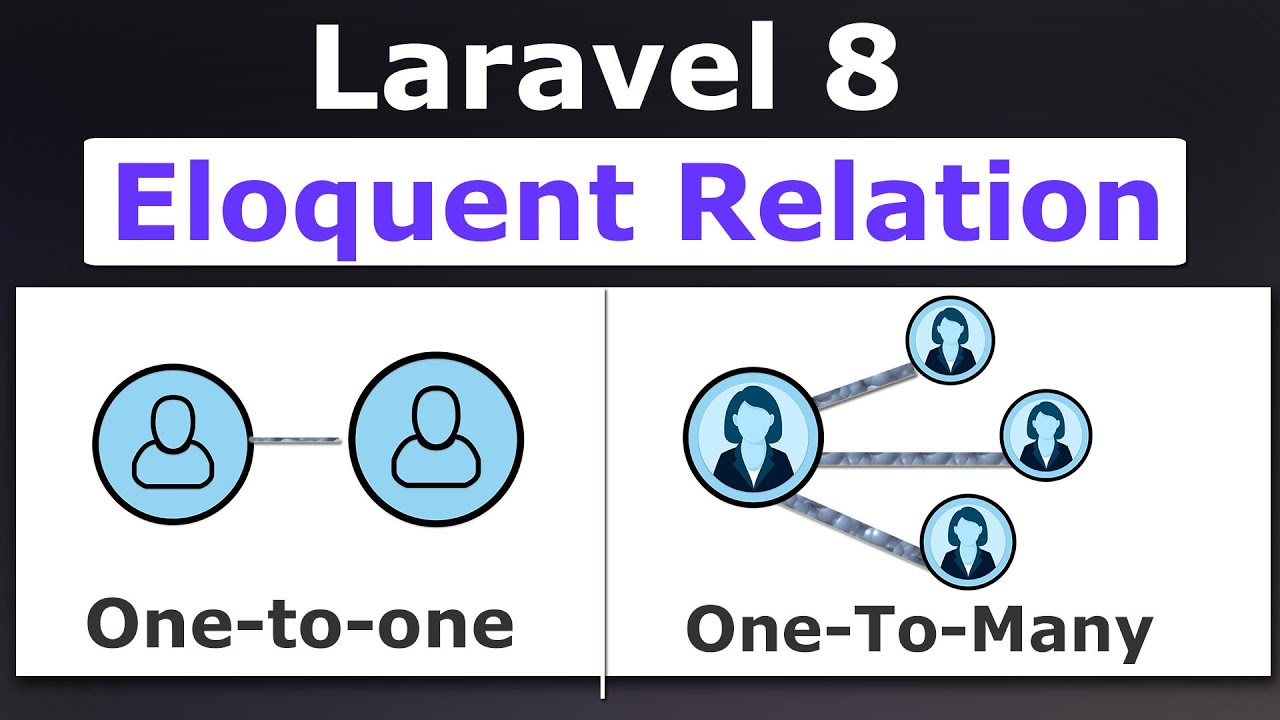 Laravel 8

Eloquent Relation

One-to-one

One-To-Many